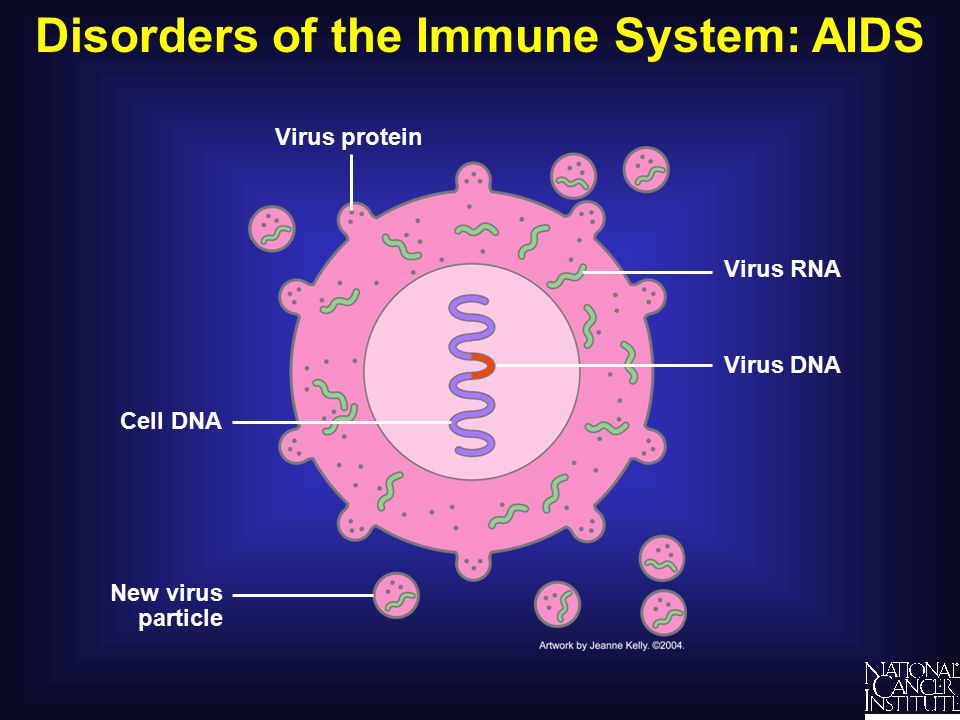 Disorders of the Immune System: AIDS

Virus protein

Virus RNA

Virus DNA

Cell DNA

New virus particle

Artwork by Jeanne Kelly. ©2004.

NATIONAL CANCER INSTITUTE